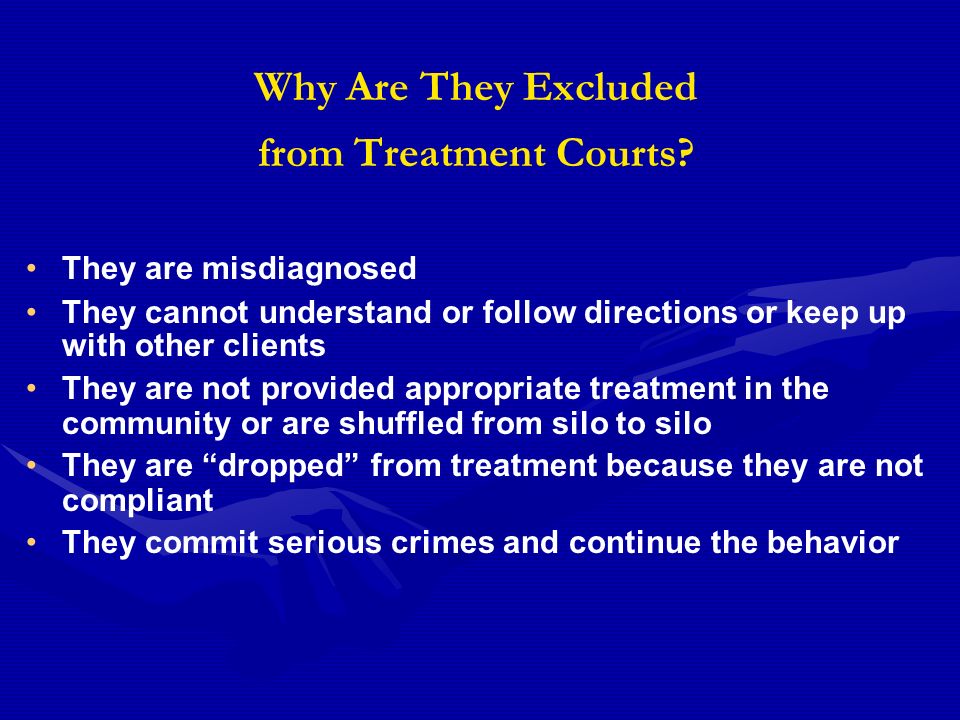 Why Are They Excluded from Treatment Courts?

• They are misdiagnosed
• They cannot understand or follow directions or keep up with other clients
• They are not provided appropriate treatment in the community or are shuffled from silo to silo
• They are “dropped” from treatment because they are not compliant
• They commit serious crimes and continue the behavior